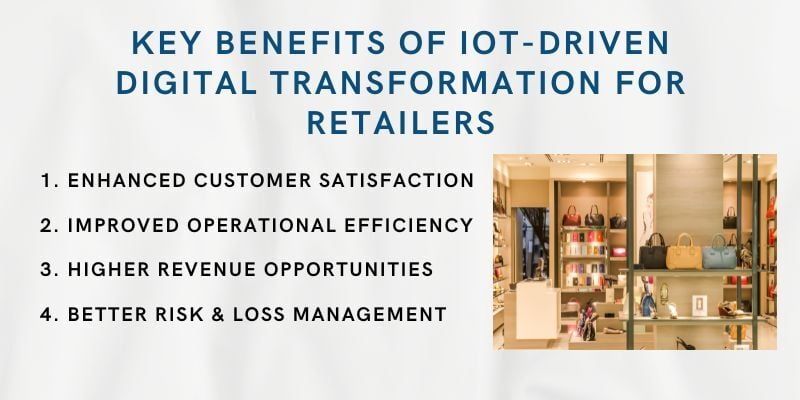 KEY BENEFITS OF IOT-DRIVEN DIGITAL TRANSFORMATION FOR RETAILERS

1. ENHANCED CUSTOMER SATISFACTION

2. IMPROVED OPERATIONAL EFFICIENCY

3. HIGHER REVENUE OPPORTUNITIES

4. BETTER RISK & LOSS MANAGEMENT